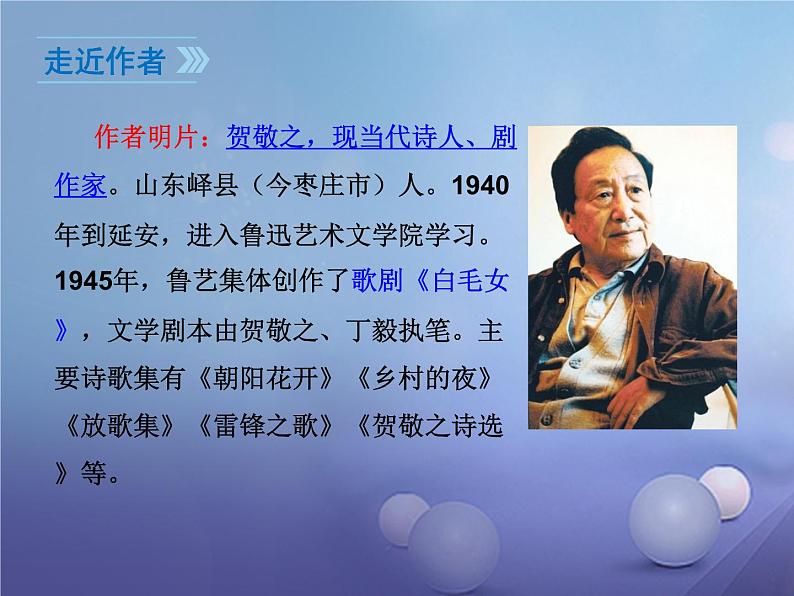 走近作者

作者明片：贺敬之，现当代诗人、剧作家。山东峄县（今枣庄市）人。1940年到延安，进入鲁迅艺术文学院学习。1945年，鲁艺集体创作了歌剧《白毛女》，文学剧本由贺敬之、丁毅执笔。主要诗歌集有《朝阳花开》《乡村的夜》《放歌集》《雷锋之歌》《贺敬之诗选》等。